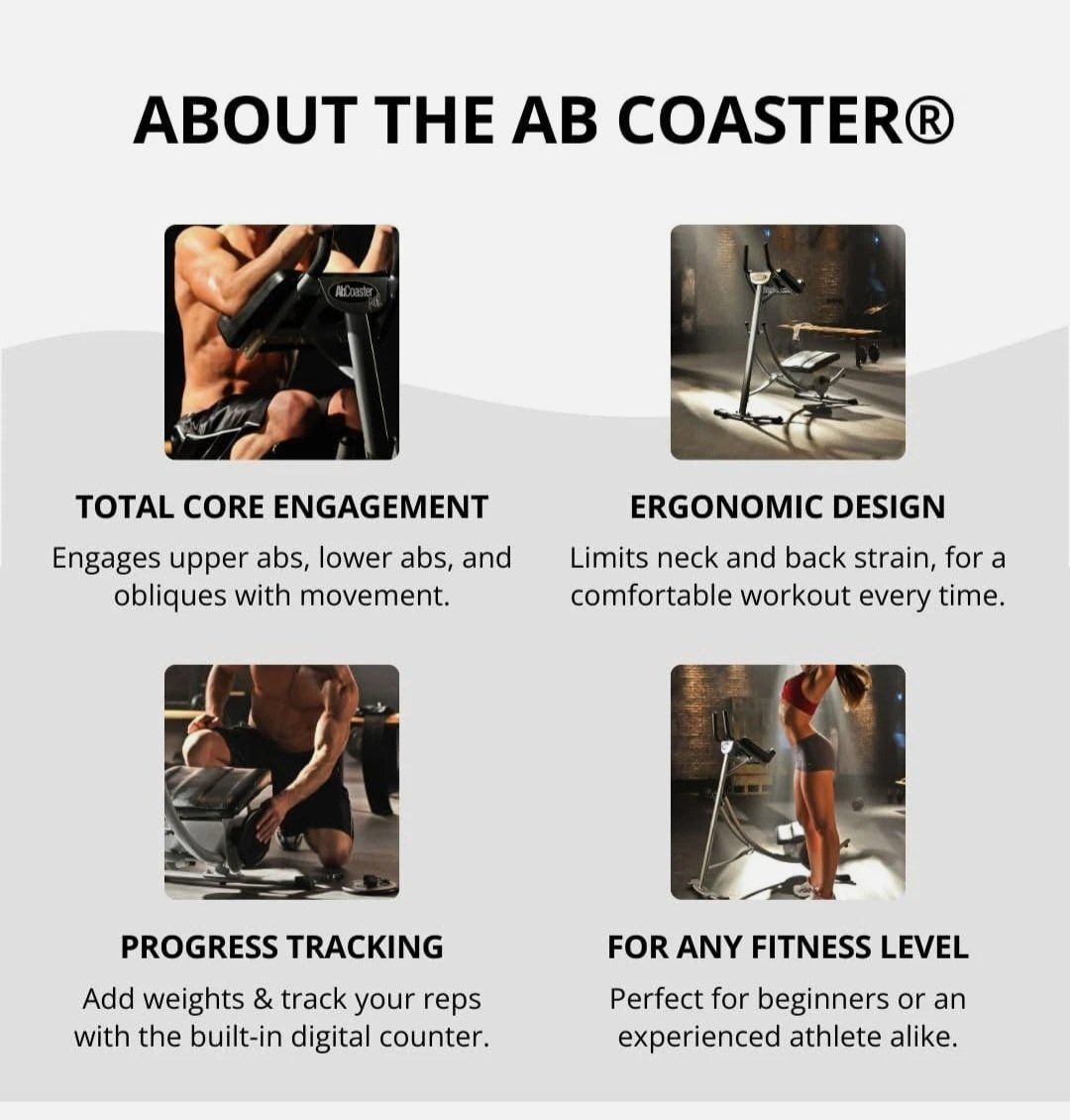 ABOUT THE AB COASTER®

TOTAL CORE ENGAGEMENT

Engages upper abs, lower abs, and obliques with movement.

ERGONOMIC DESIGN

Limits neck and back strain, for a comfortable workout every time.

PROGRESS TRACKING

Add weights & track your reps with the built-in digital counter.

FOR ANY FITNESS LEVEL

Perfect for beginners or an experienced athlete alike.